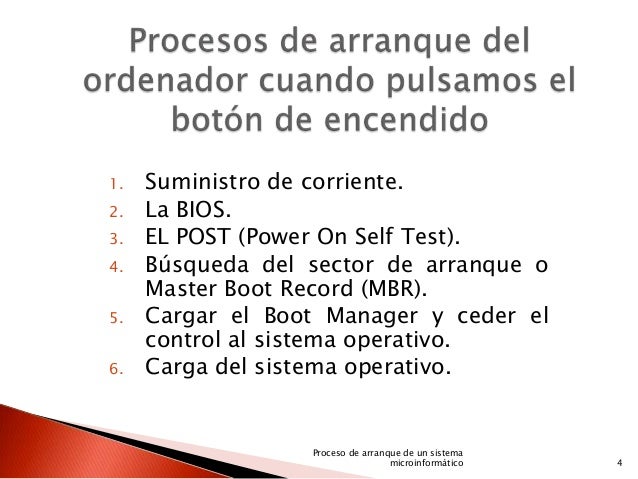 Procesos de arranque del ordenador cuando pulsamos el botón de encendido

1. Suministro de corriente.
2. La BIOS.
3. EL POST (Power On Self Test).
4. Búsqueda del sector de arranque o Master Boot Record (MBR).
5. Cargar el Boot Manager y ceder el control al sistema operativo.
6. Carga del sistema operativo.

Proceso de arranque de un sistema microinformático

4